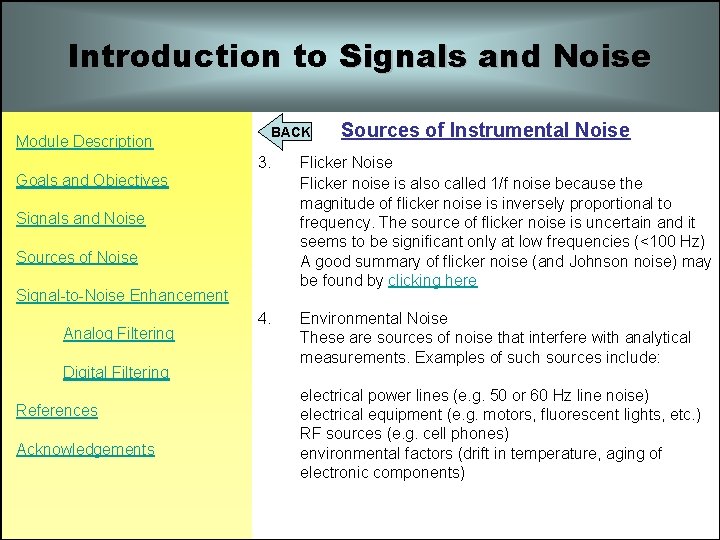 Introduction to Signals and Noise

Module Description

Goals and Objectives

Signals and Noise

Sources of Noise

Signal-to-Noise Enhancement

Analog Filtering

Digital Filtering

References

Acknowledgements

BACK

Sources of Instrumental Noise

3. Flicker Noise
Flicker noise is also called 1/f noise because the magnitude of flicker noise is inversely proportional to frequency. The source of flicker noise is uncertain and it seems to be significant only at low frequencies (<100 Hz) A good summary of flicker noise (and Johnson noise) may be found by clicking here

4. Environmental Noise
These are sources of noise that interfere with analytical measurements. Examples of such sources include:

electrical power lines (e.g. 50 or 60 Hz line noise)
electrical equipment (e.g. motors, fluorescent lights, etc.)
RF sources (e.g. cell phones)
environmental factors (drift in temperature, aging of electronic components)